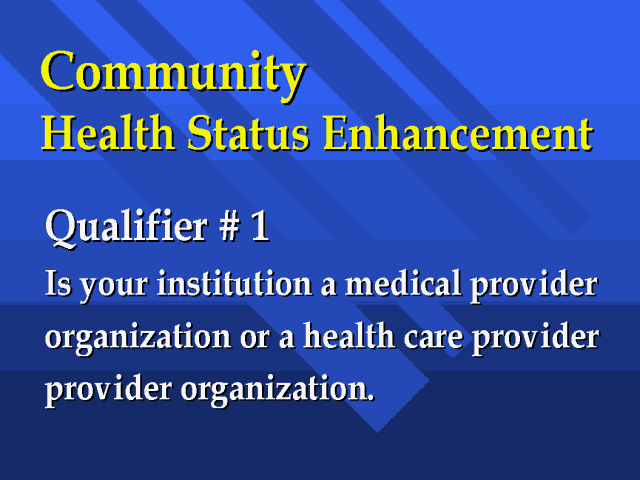 Community
Health Status Enhancement

Qualifier # 1

Is your institution a medical provider organization or a health care provider provider organization.